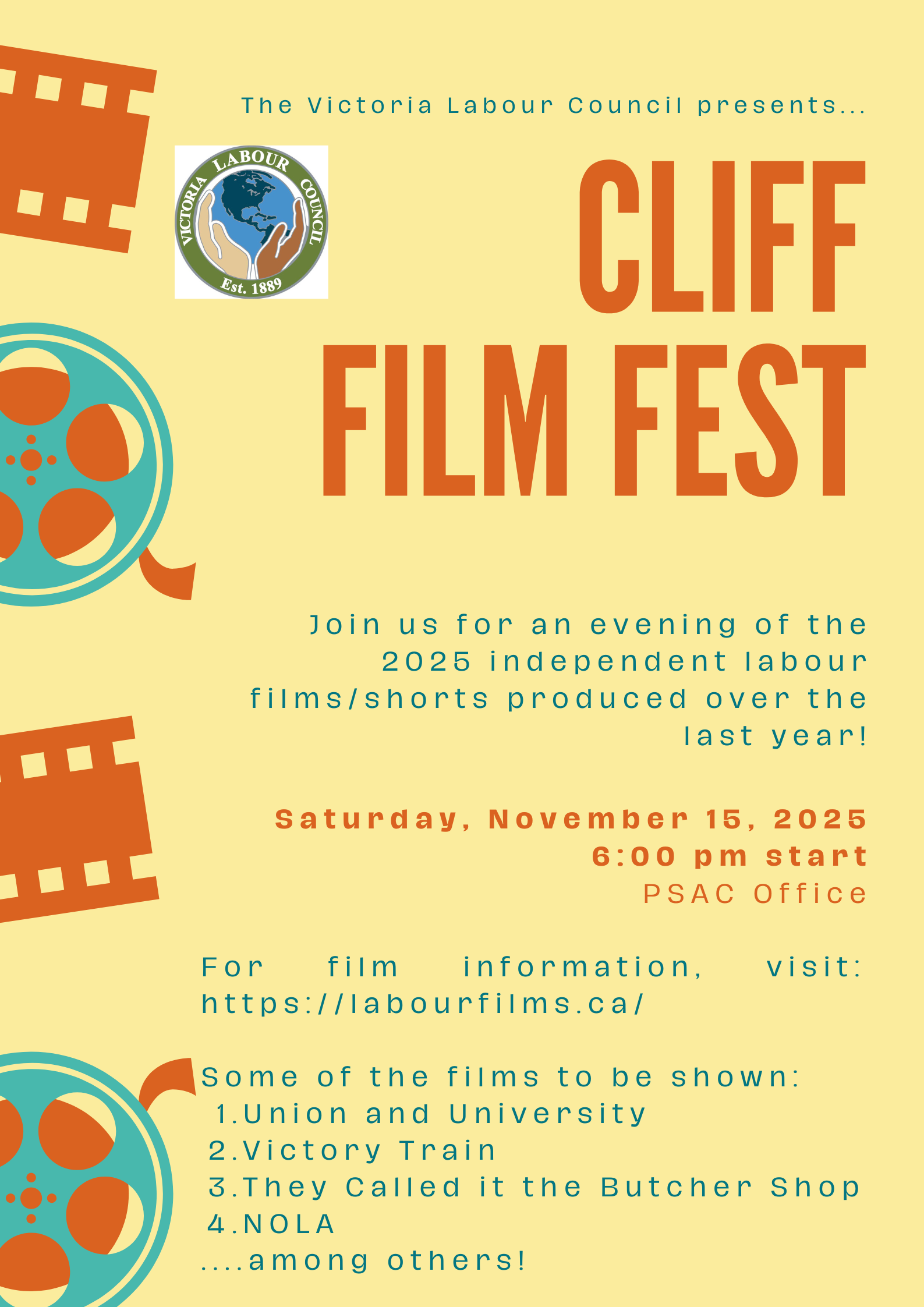 The Victoria Labour Council presents...

VICTORIA LABOUR COUNCIL Est. 1889

CLIFF FILM FEST

Join us for an evening of the 2025 independent labour films/shorts produced over the last year!

Saturday, November 15, 2025
6:00 pm start
PSAC Office

For film information, visit: https://labourfilms.ca/

Some of the films to be shown:
1. Union and University
2. Victory Train
3. They Called it the Butcher Shop
4. NOLA
....among others!